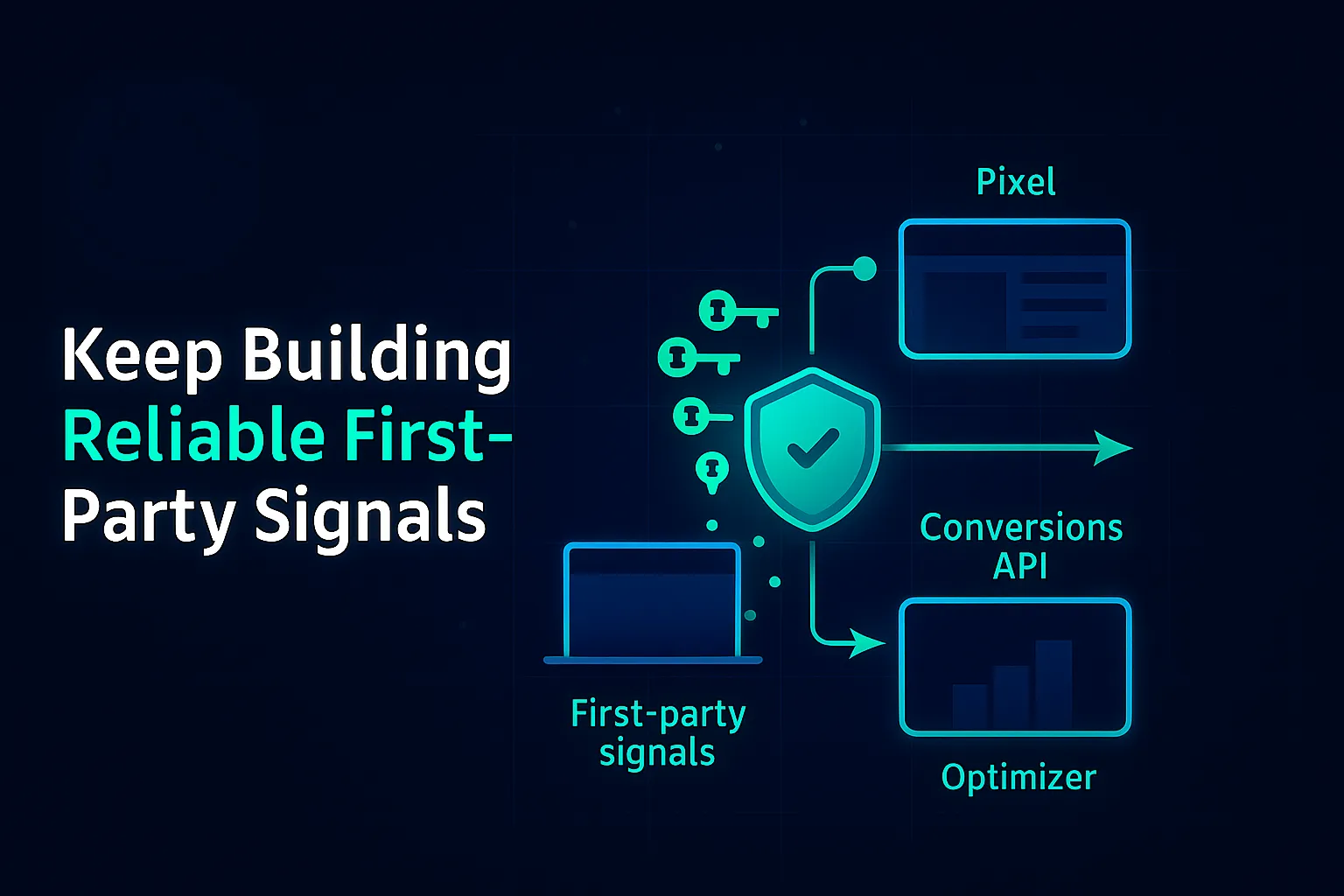 Keep Building Reliable First-Party Signals

Pixel

Conversions API

First-party signals

Optimizer